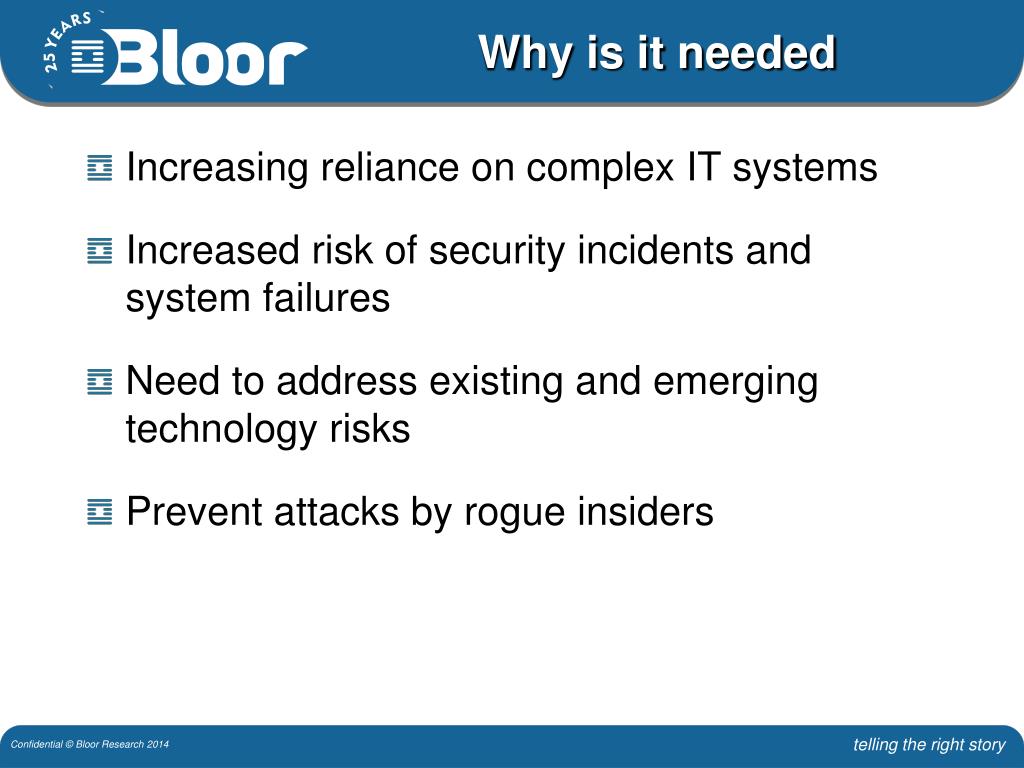 25 YEARS
Bloor

Why is it needed

Increasing reliance on complex IT systems

Increased risk of security incidents and system failures

Need to address existing and emerging technology risks

Prevent attacks by rogue insiders

Confidential © Bloor Research 2014

telling the right story